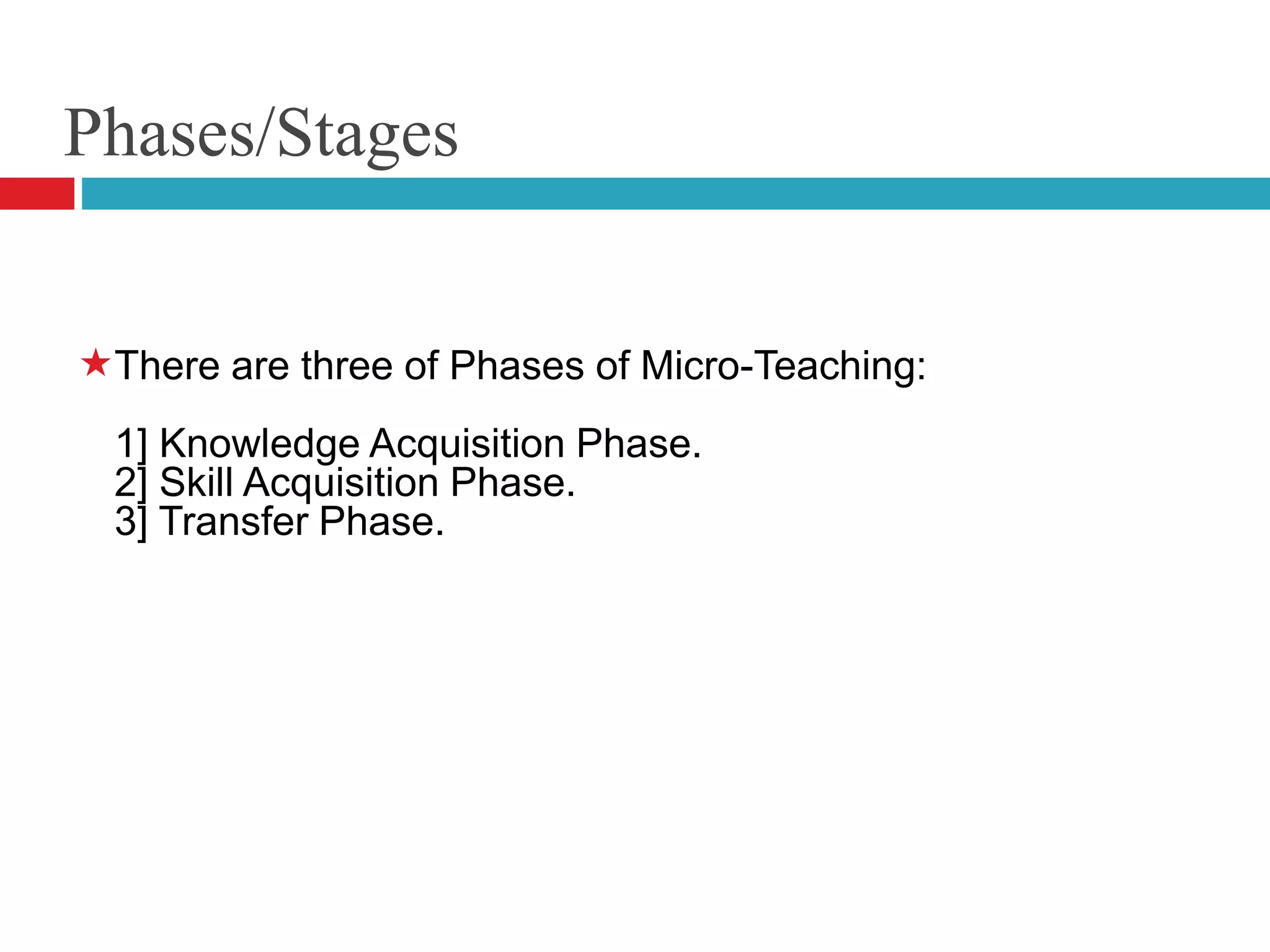 Phases/Stages

★There are three of Phases of Micro-Teaching:

1] Knowledge Acquisition Phase.
2] Skill Acquisition Phase.
3] Transfer Phase.